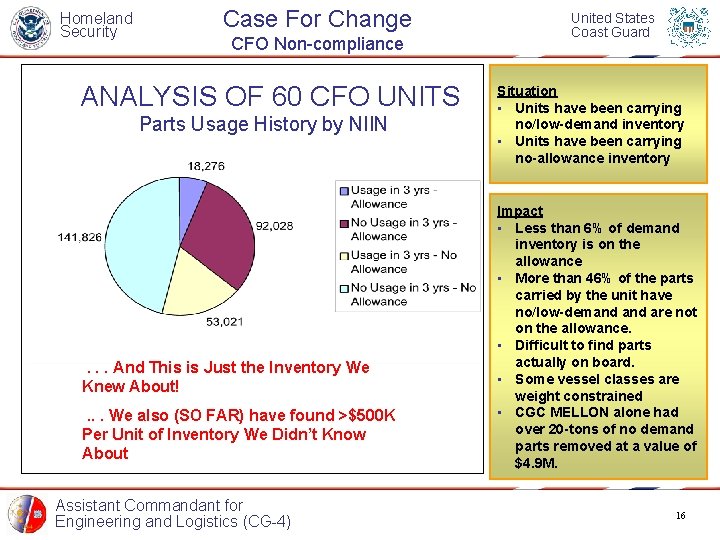 Homeland Security

Case For Change
CFO Non-compliance

United States Coast Guard

ANALYSIS OF 60 CFO UNITS
Parts Usage History by NIIN

18,276
92,028
53,021
141,826

Usage in 3 yrs - Allowance
No Usage in 3 yrs - Allowance
Usage in 3 yrs - No Allowance
No Usage in 3 yrs - No Allowance

. . . And This is Just the Inventory We Knew About!

.. . We also (SO FAR) have found >$500K Per Unit of Inventory We Didn't Know About

Situation
▪ Units have been carrying no/low-demand inventory
▪ Units have been carrying no-allowance inventory

Impact
▪ Less than 6% of demand inventory is on the allowance
▪ More than 46% of the parts carried by the unit have no/low-demand and are not on the allowance.
▪ Difficult to find parts actually on board.
▪ Some vessel classes are weight constrained
▪ CGC MELLON alone had over 20-tons of no demand parts removed at a value of $4.9M.

Assistant Commandant for Engineering and Logistics (CG-4)

16